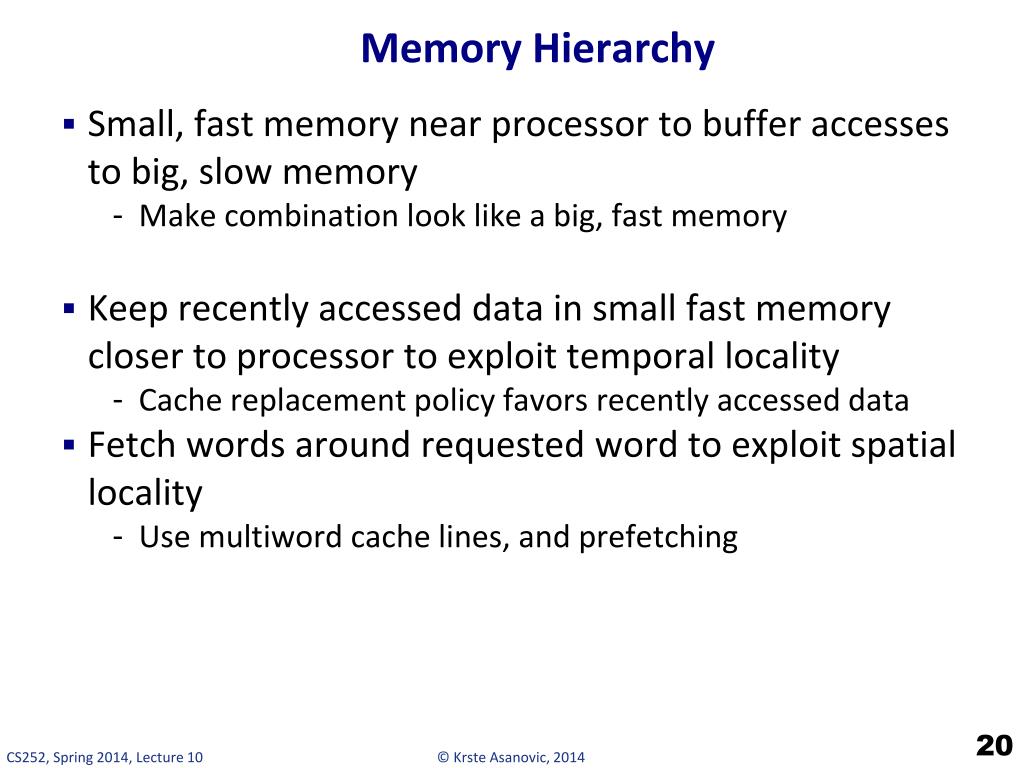 Memory Hierarchy

▪ Small, fast memory near processor to buffer accesses to big, slow memory
- Make combination look like a big, fast memory

▪ Keep recently accessed data in small fast memory closer to processor to exploit temporal locality
- Cache replacement policy favors recently accessed data
▪ Fetch words around requested word to exploit spatial locality
- Use multiword cache lines, and prefetching

CS252, Spring 2014, Lecture 10 © Krste Asanovic, 2014 20